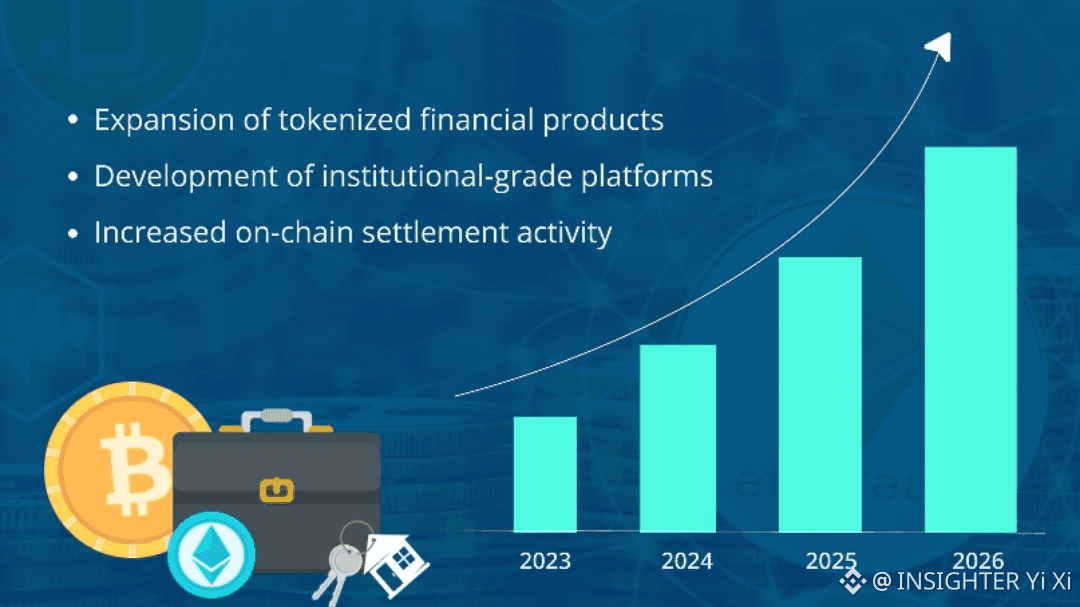 • Expansion of tokenized financial products
• Development of institutional-grade platforms
• Increased on-chain settlement activity

2023
2024
2025
2026

@ INSIGHTER Yi Xi